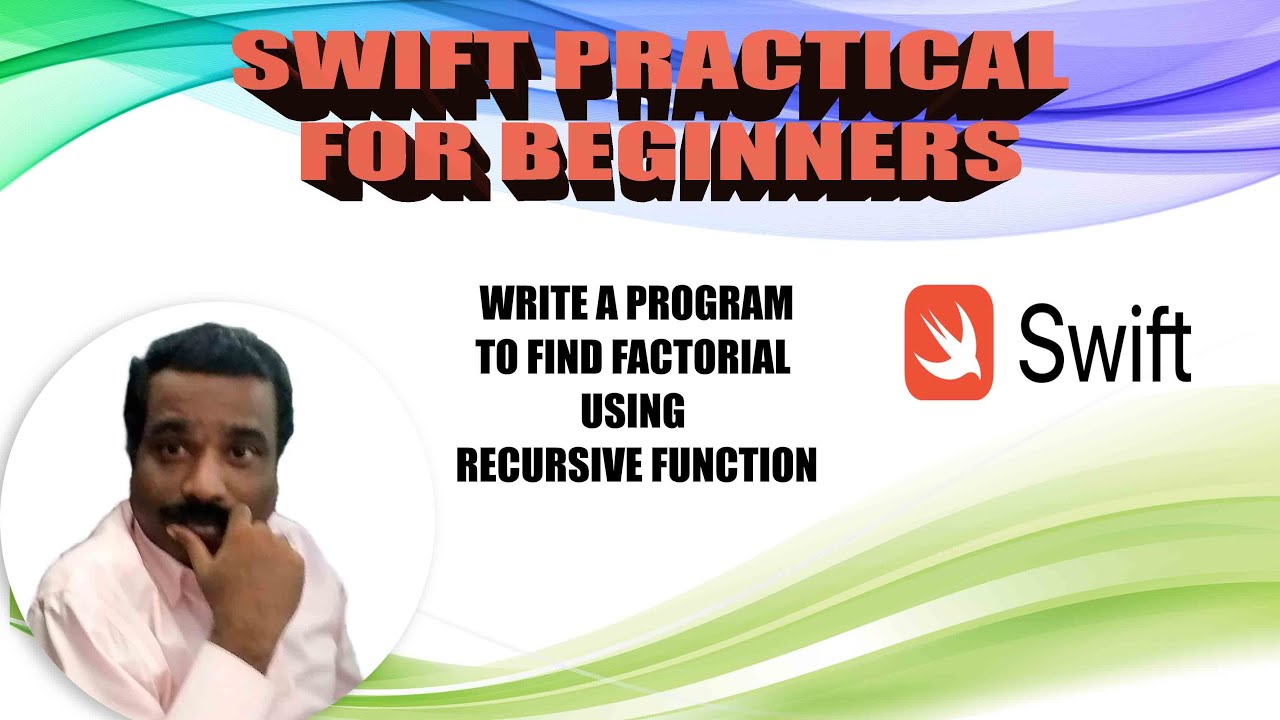 SWIFT PRACTICAL FOR BEGINNERS

WRITE A PROGRAM TO FIND FACTORIAL USING RECURSIVE FUNCTION

Swift